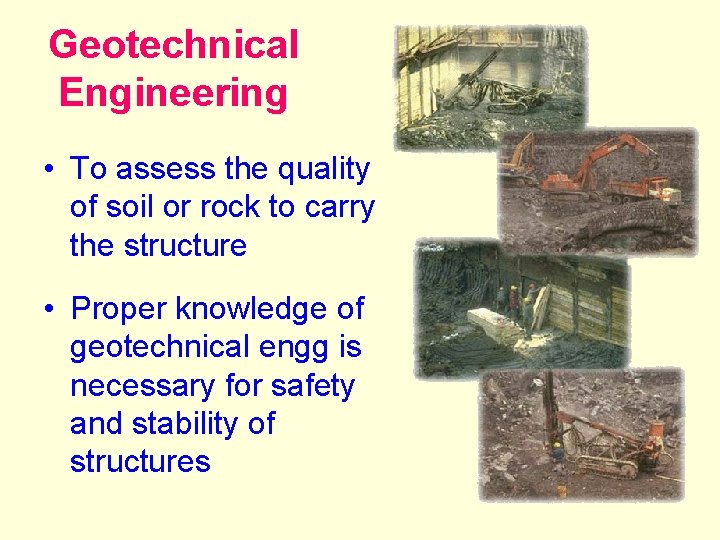 Geotechnical Engineering

• To assess the quality of soil or rock to carry the structure

• Proper knowledge of geotechnical engg is necessary for safety and stability of structures